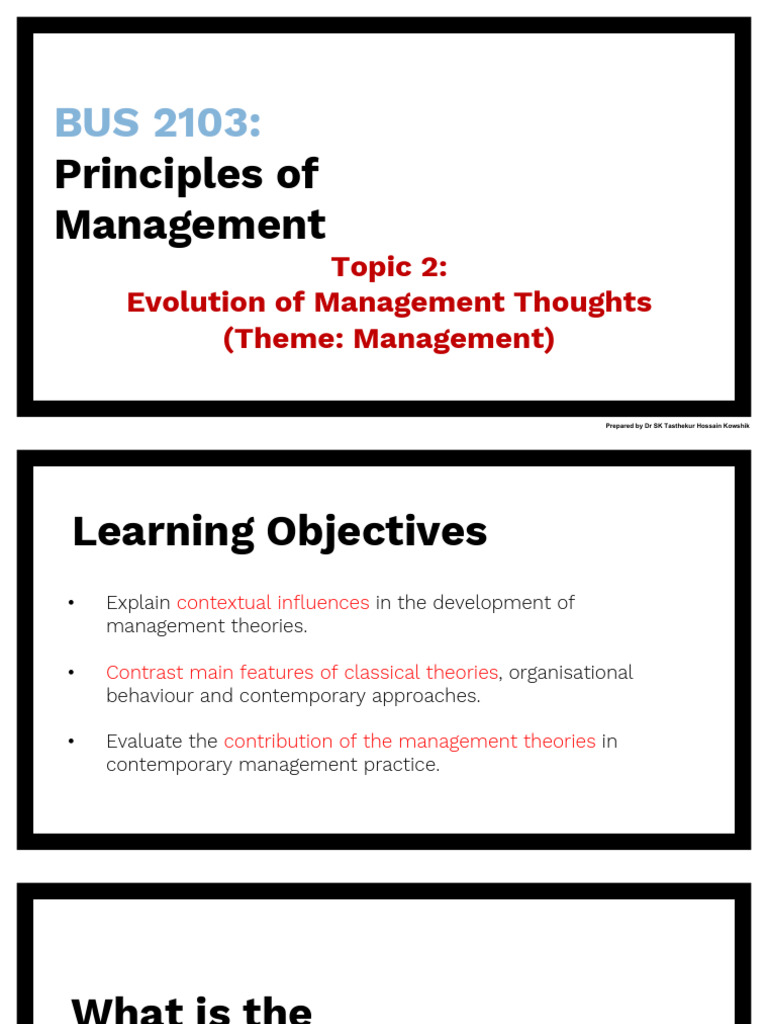 BUS 2103:
Principles of Management

Topic 2:
Evolution of Management Thoughts
(Theme: Management)

Prepared by Dr SK Tasthekur Hossain Kowshik

Learning Objectives

• Explain contextual influences in the development of management theories.

• Contrast main features of classical theories, organisational behaviour and contemporary approaches.

• Evaluate the contribution of the management theories in contemporary management practice.

What is the